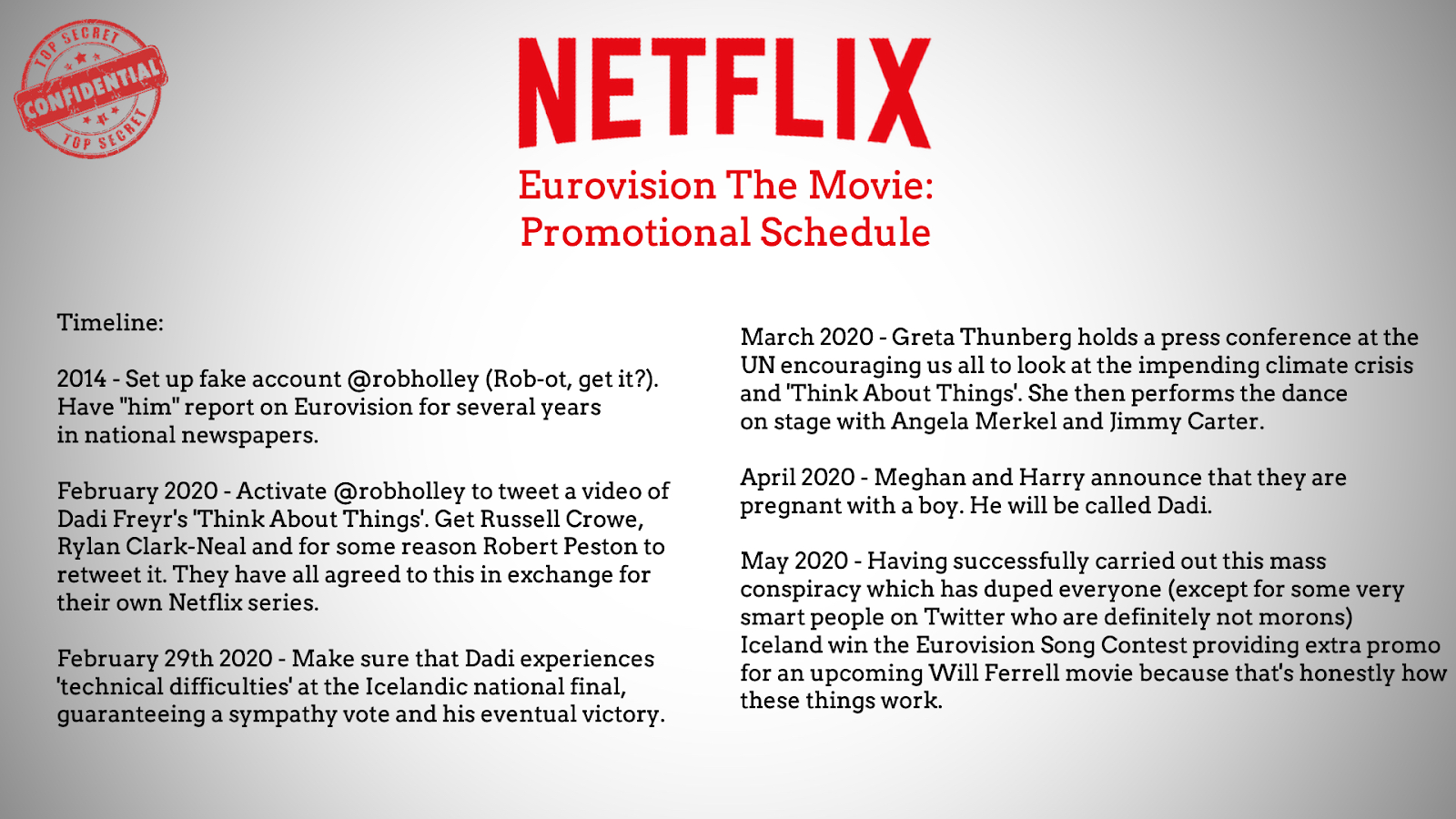 TOP SECRET
CONFIDENTIAL
TOP SECRET

NETFLIX

Eurovision The Movie: Promotional Schedule

Timeline:

2014 - Set up fake account @robholley (Rob-ot, get it?). Have "him" report on Eurovision for several years in national newspapers.

February 2020 - Activate @robholley to tweet a video of Dadi Freyr's 'Think About Things'. Get Russell Crowe, Rylan Clark-Neal and for some reason Robert Peston to retweet it. They have all agreed to this in exchange for their own Netflix series.

February 29th 2020 - Make sure that Dadi experiences 'technical difficulties' at the Icelandic national final, guaranteeing a sympathy vote and his eventual victory.

March 2020 - Greta Thunberg holds a press conference at the UN encouraging us all to look at the impending climate crisis and 'Think About Things'. She then performs the dance on stage with Angela Merkel and Jimmy Carter.

April 2020 - Meghan and Harry announce that they are pregnant with a boy. He will be called Dadi.

May 2020 - Having successfully carried out this mass conspiracy which has duped everyone (except for some very smart people on Twitter who are definitely not morons) Iceland win the Eurovision Song Contest providing extra promo for an upcoming Will Ferrell movie because that's honestly how these things work.